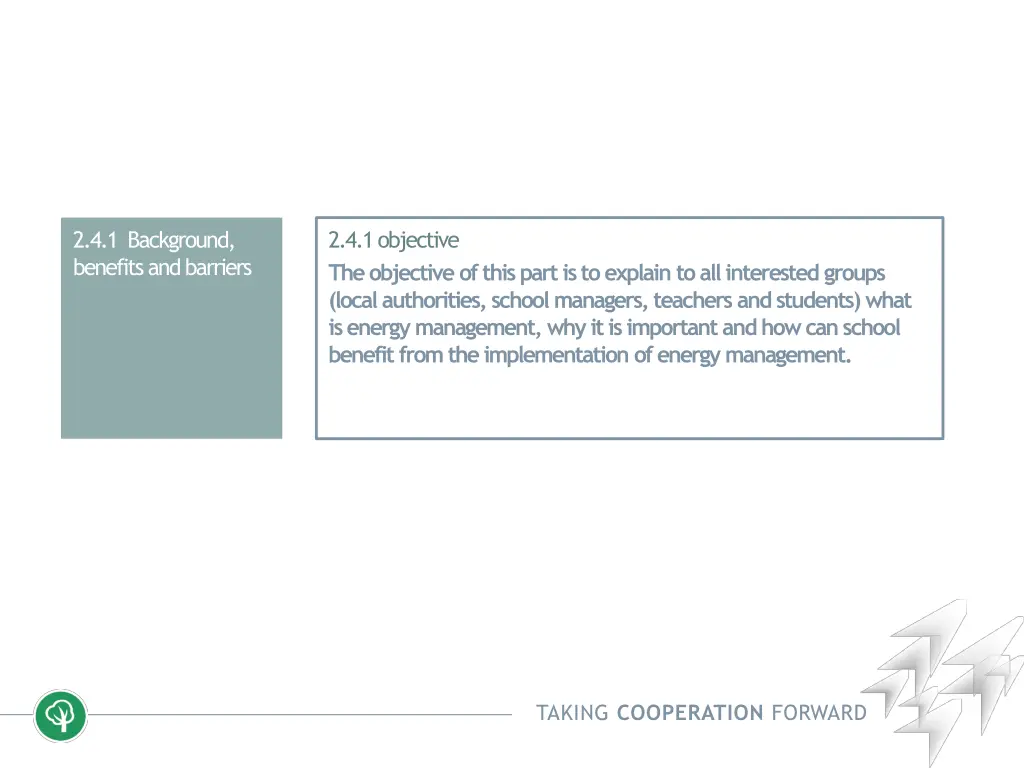 2.4.1 Background, benefits and barriers

2.4.1 objective

The objective of this part is to explain to all interested groups (local authorities, school managers, teachers and students) what is energy management, why it is important and how can school benefit from the implementation of energy management.

TAKING COOPERATION FORWARD